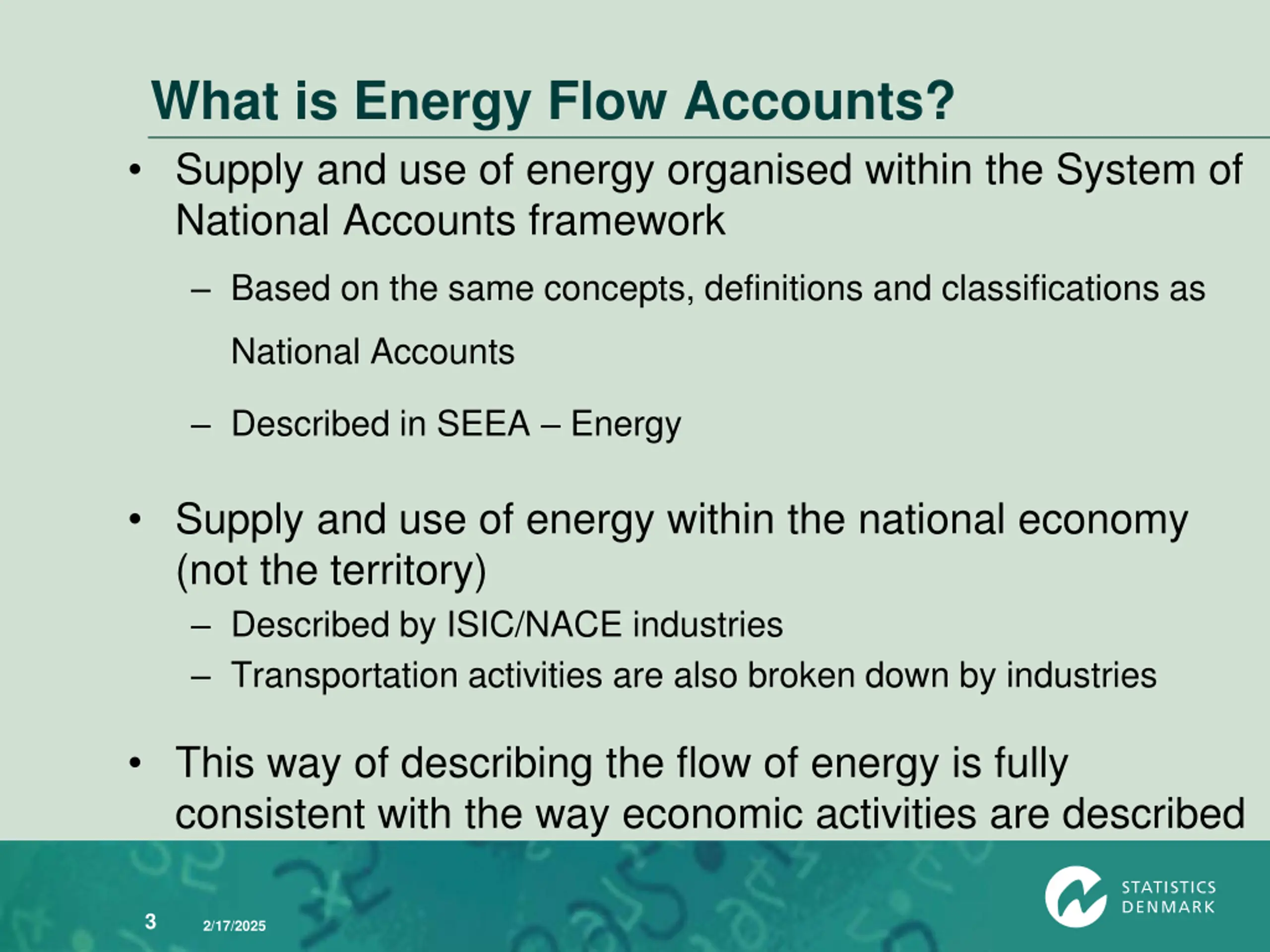 What is Energy Flow Accounts?

• Supply and use of energy organised within the System of National Accounts framework

– Based on the same concepts, definitions and classifications as National Accounts

– Described in SEEA – Energy

• Supply and use of energy within the national economy (not the territory)

– Described by ISIC/NACE industries

– Transportation activities are also broken down by industries

• This way of describing the flow of energy is fully consistent with the way economic activities are described

3 2/17/2025

STATISTICS DENMARK